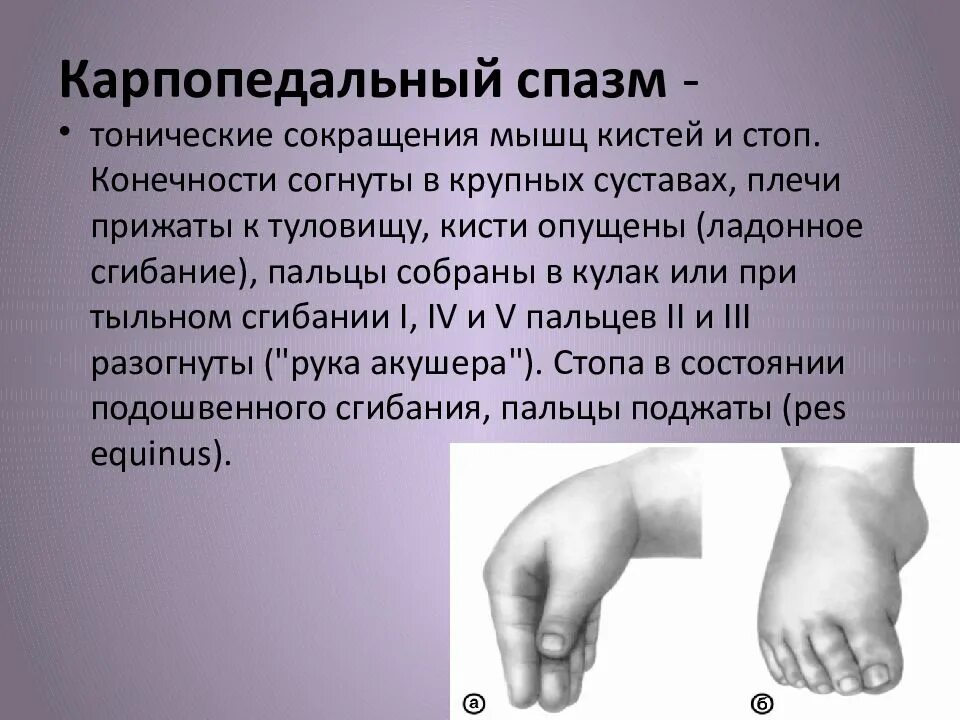 Карпопедальный спазм -

• тонические сокращения мышц кистей и стоп. Конечности согнуты в крупных суставах, плечи прижаты к туловищу, кисти опущены (ладонное сгибание), пальцы собраны в кулак или при тыльном сгибании I, IV и V пальцев II и III разогнуты ("рука акушера"). Стопа в состоянии подошвенного сгибания, пальцы поджаты (pes equinus).

а

б